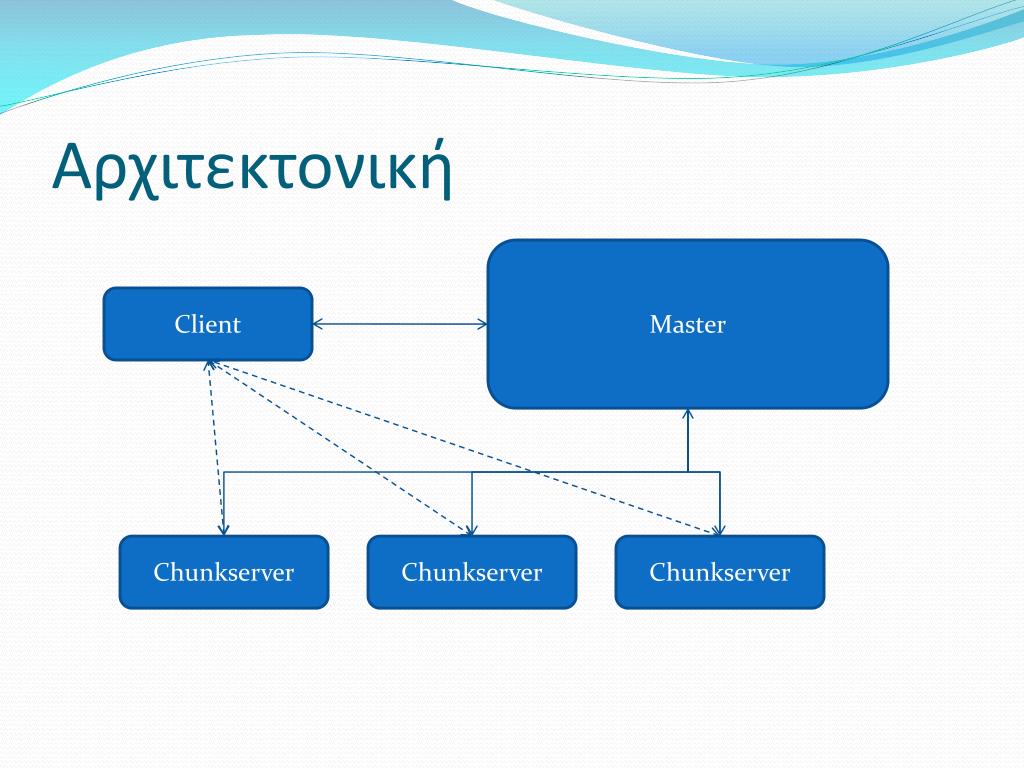 Αρχιτεκτονική

Client

Master

Chunkserver

Chunkserver

Chunkserver